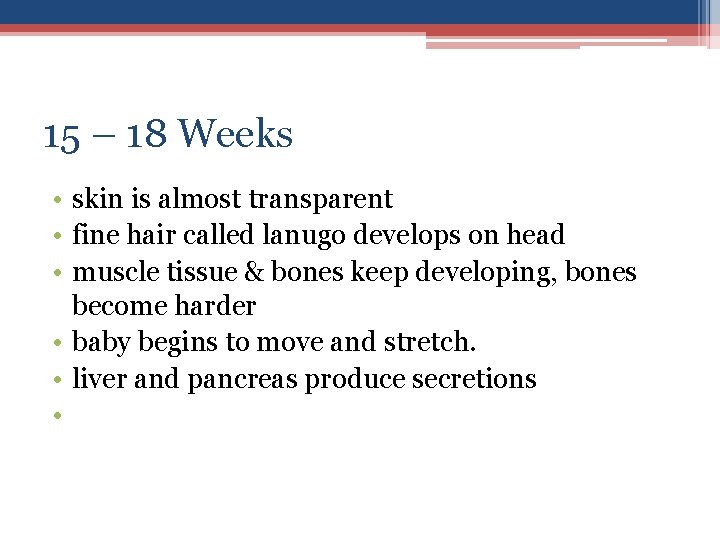 15 – 18 Weeks

• skin is almost transparent
• fine hair called lanugo develops on head
• muscle tissue & bones keep developing, bones become harder
• baby begins to move and stretch.
• liver and pancreas produce secretions
•